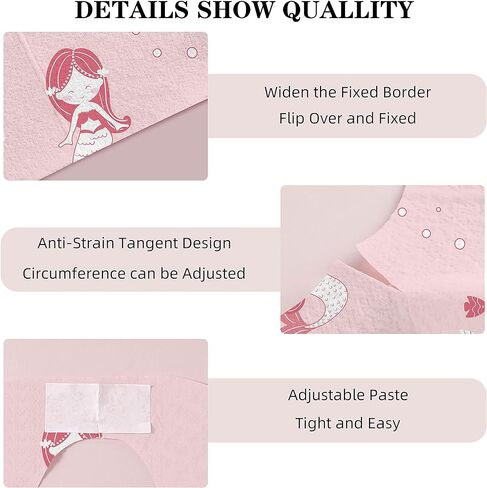 DETAILS SHOW QUALLITY

Widen the Fixed Border
Flip Over and Fixed

Anti-Strain Tangent Design
Circumference can be Adjusted

Adjustable Paste
Tight and Easy